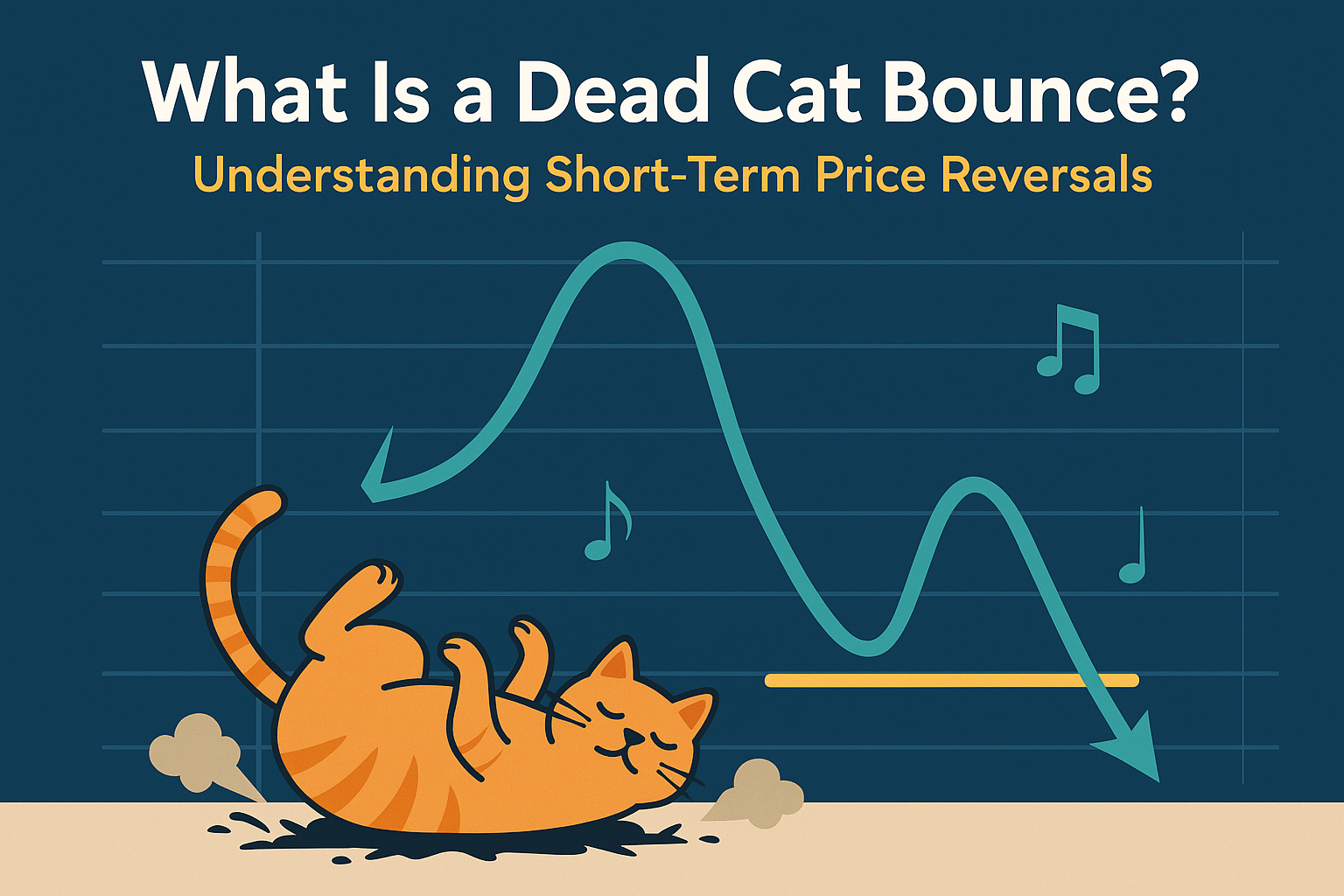 What Is a Dead Cat Bounce?
Understanding Short-Term Price Reversals